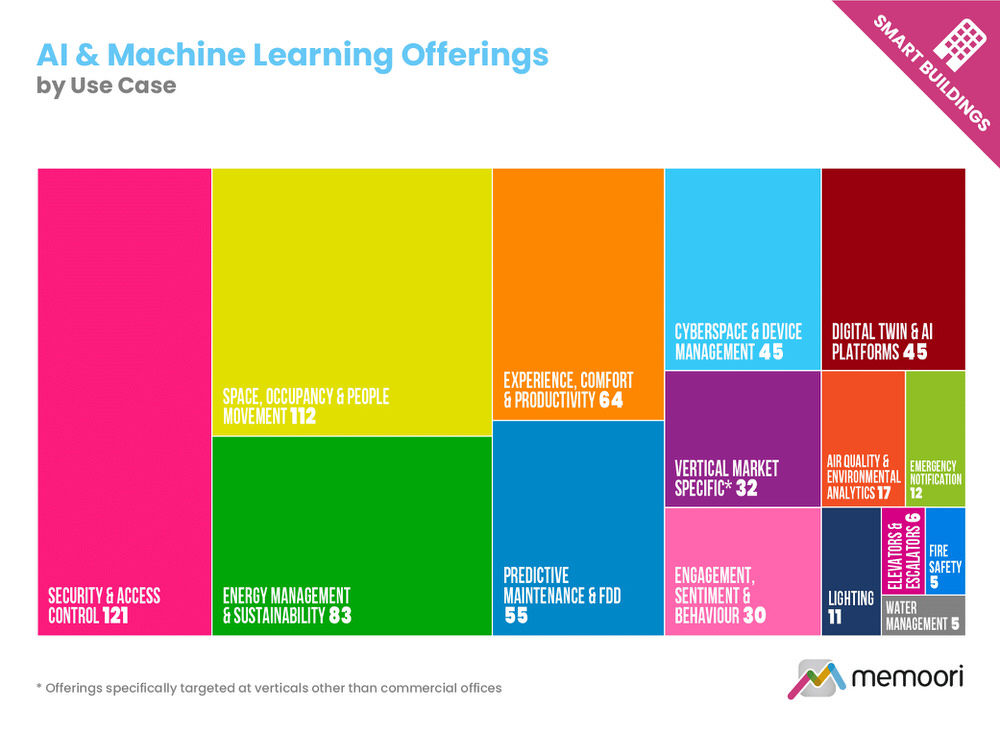 AI & Machine Learning Offerings
by Use Case

SMART BUILDINGS

SECURITY & ACCESS CONTROL 121

SPACE, OCCUPANCY & PEOPLE MOVEMENT 112

ENERGY MANAGEMENT & SUSTAINABILITY 83

EXPERIENCE, COMFORT & PRODUCTIVITY 64

PREDICTIVE MAINTENANCE & FDD 55

CYBERSPACE & DEVICE MANAGEMENT 45

VERTICAL MARKET SPECIFIC* 32

ENGAGEMENT, SENTIMENT & BEHAVIOUR 30

DIGITAL TWIN & AI PLATFORMS 45

AIR QUALITY & ENVIRONMENTAL ANALYTICS 17

EMERGENCY NOTIFICATION 12

LIGHTING 11

ELEVATORS & ESCALATORS 6

FIRE SAFETY 5

WATER MANAGEMENT 5

* Offerings specifically targeted at verticals other than commercial offices

memoori